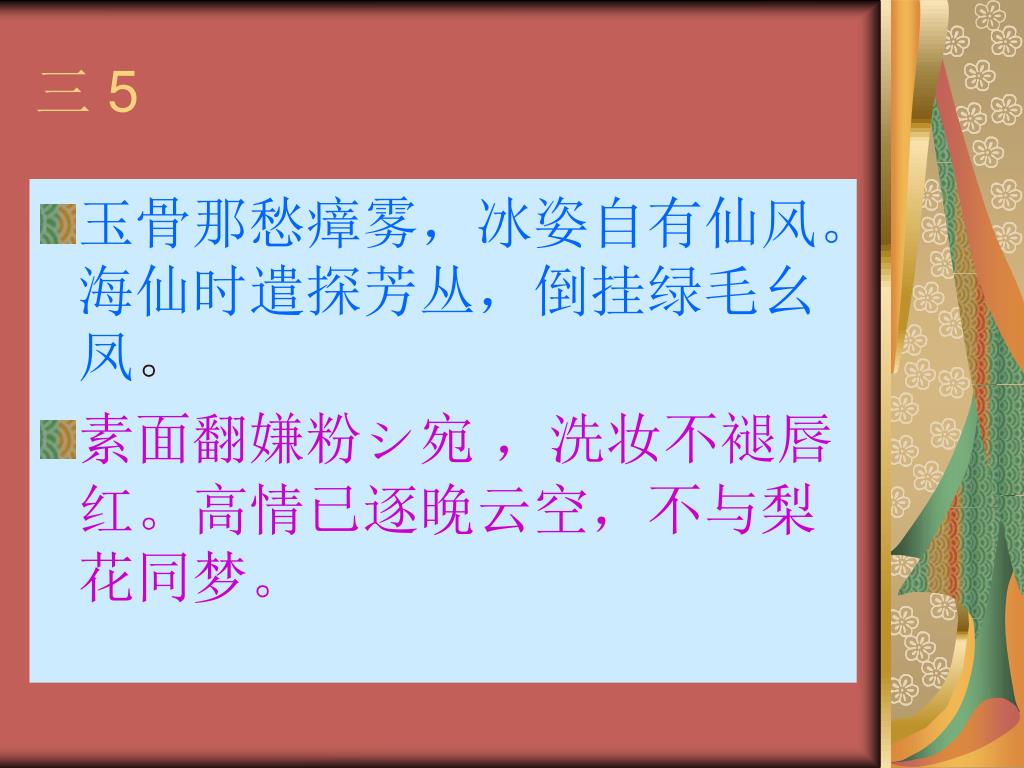 三 5

玉骨那愁瘴雾，冰姿自有仙风。海仙时遣探芳丛，倒挂绿毛幺凤。

素面翻嫌粉シ宛 ，洗妆不褪唇红。高情已逐晚云空，不与梨花同梦。